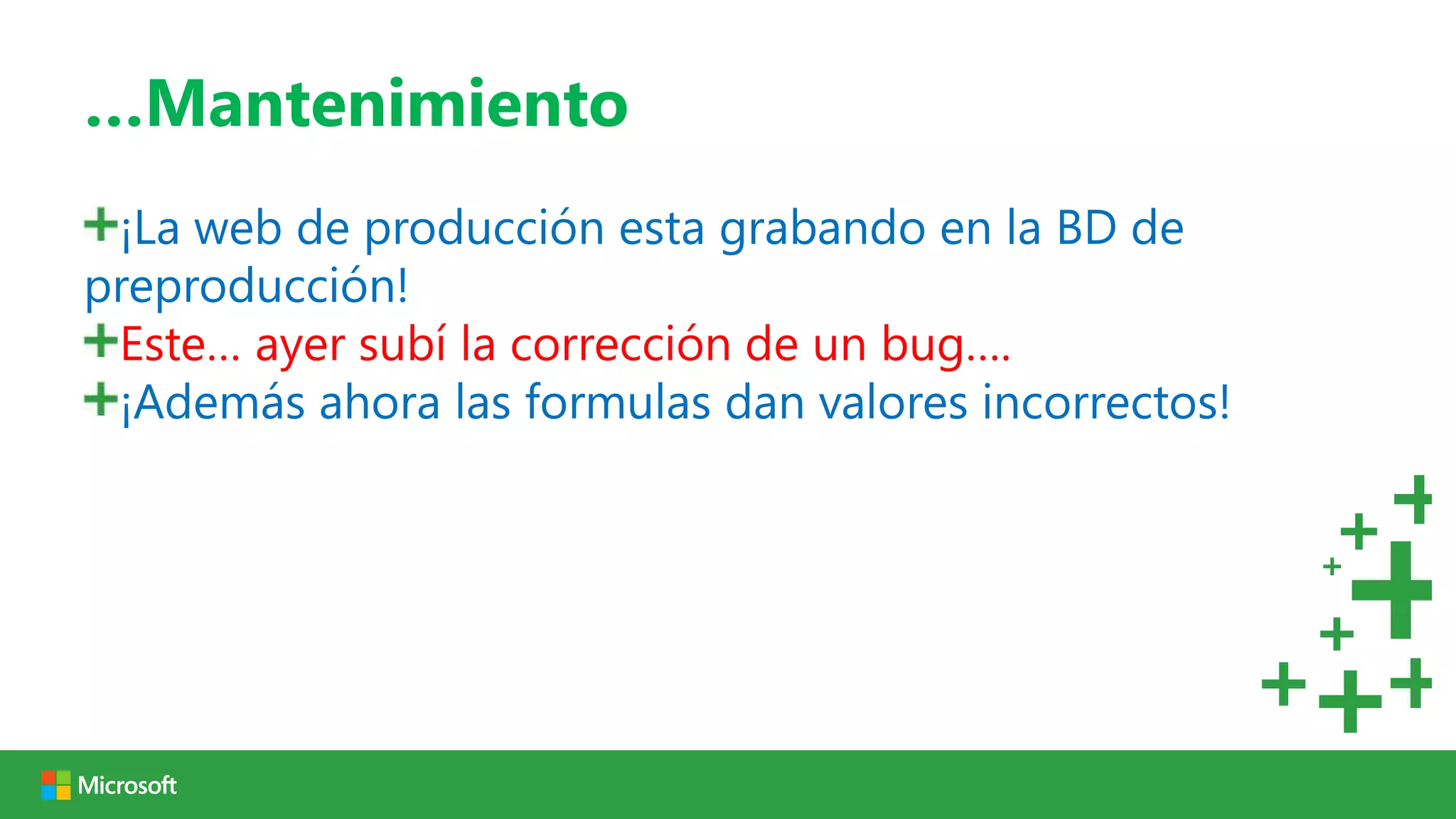 …Mantenimiento

+¡La web de producción esta grabando en la BD de preproducción!
+Este… ayer subí la corrección de un bug….
+¡Además ahora las formulas dan valores incorrectos!

Microsoft